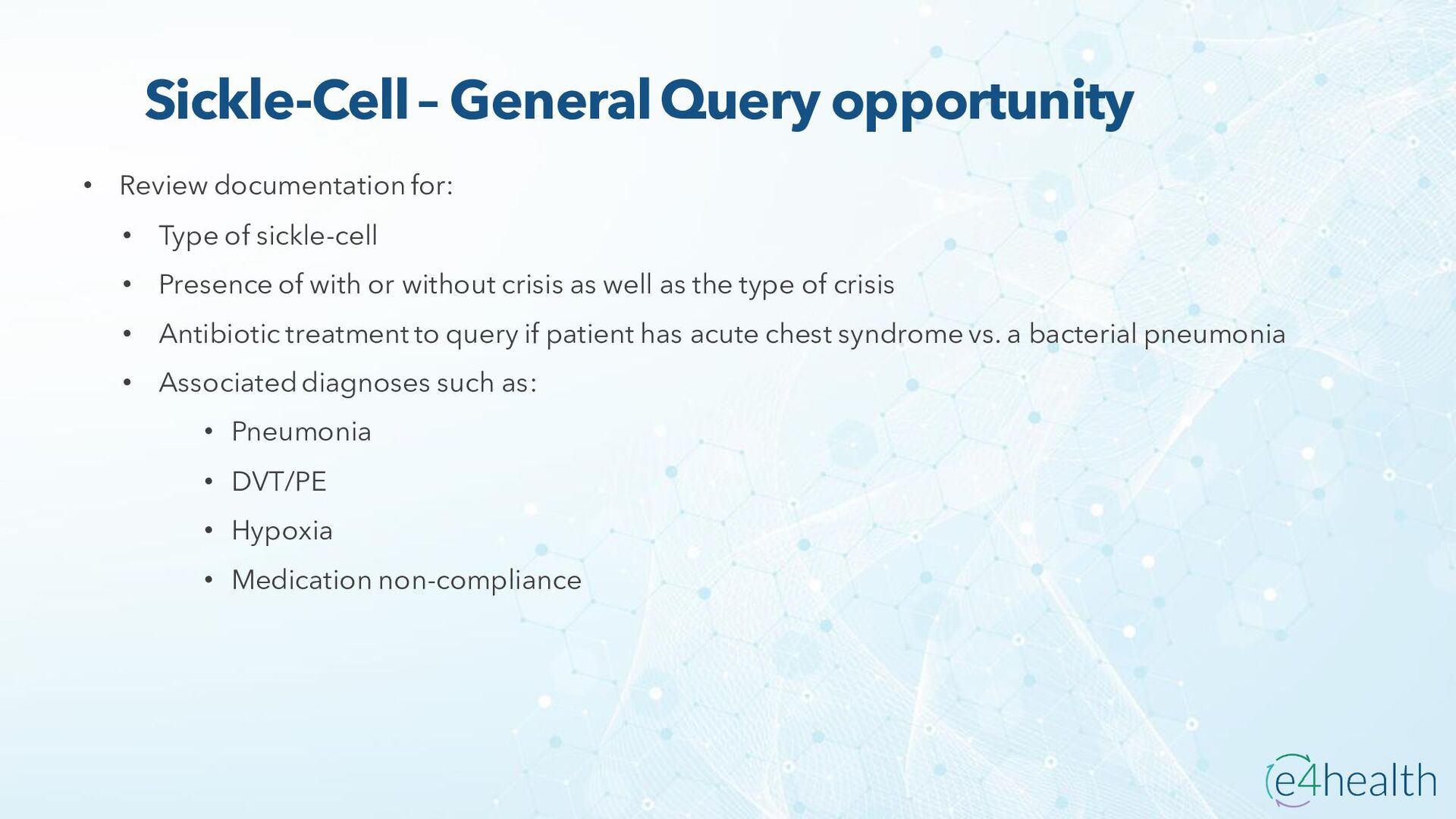 Sickle-Cell – General Query opportunity

• Review documentation for:
  • Type of sickle-cell
  • Presence of with or without crisis as well as the type of crisis
  • Antibiotic treatment to query if patient has acute chest syndrome vs. a bacterial pneumonia
  • Associated diagnoses such as:
    • Pneumonia
    • DVT/PE
    • Hypoxia
    • Medication non-compliance

e4health